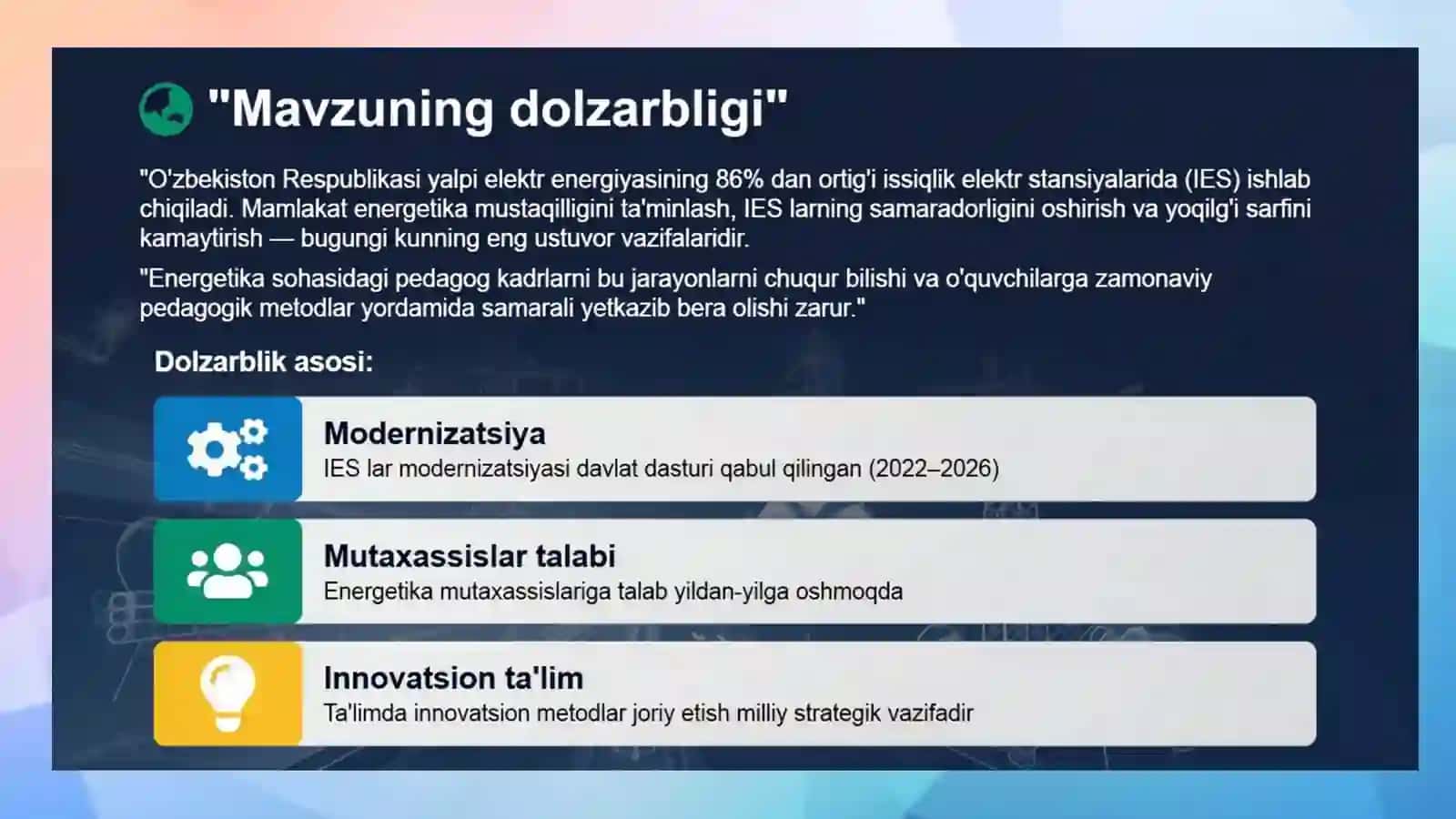 "Mavzuning dolzarbligi"

"O'zbekiston Respublikasi yalpi elektr energiyasining 86% dan ortig'i issiqlik elektr stansiyalarida (IES) ishlab chiqiladi. Mamlakat energetika mustaqilligini ta'minlash, IES larning samaradorligini oshirish va yoqilg'i sarfini kamaytirish — bugungi kunning eng ustuvor vazifalaridir.

"Energetika sohasidagi pedagog kadrlarni bu jarayonlarni chuqur bilishi va o'quvchilarga zamonaviy pedagogik metodlar yordamida samarali yetkazib bera olishi zarur."

Dolzarblik asosi:

Modernizatsiya
IES lar modernizatsiyasi davlat dasturi qabul qilingan (2022–2026)

Mutaxassislar talabi
Energetika mutaxassislariga talab yildan-yilga oshmoqda

Innovatsion ta'lim
Ta'limda innovatsion metodlar joriy etish milliy strategik vazifadir